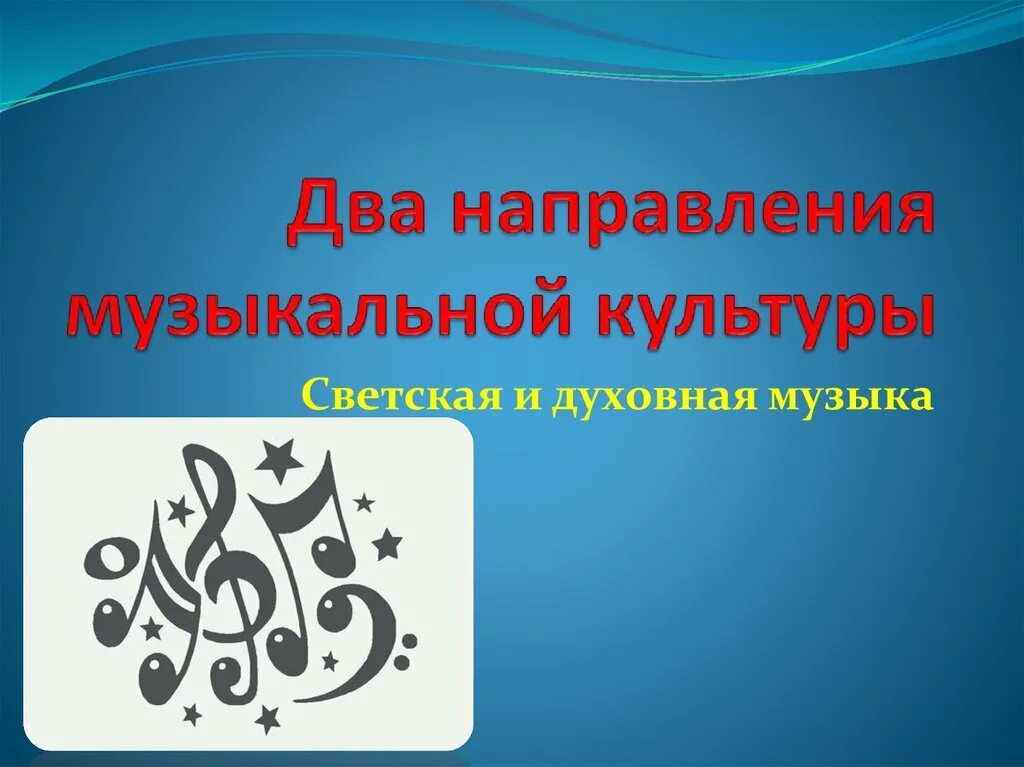 Два направления музыкальной культуры

Светская и духовная музыка